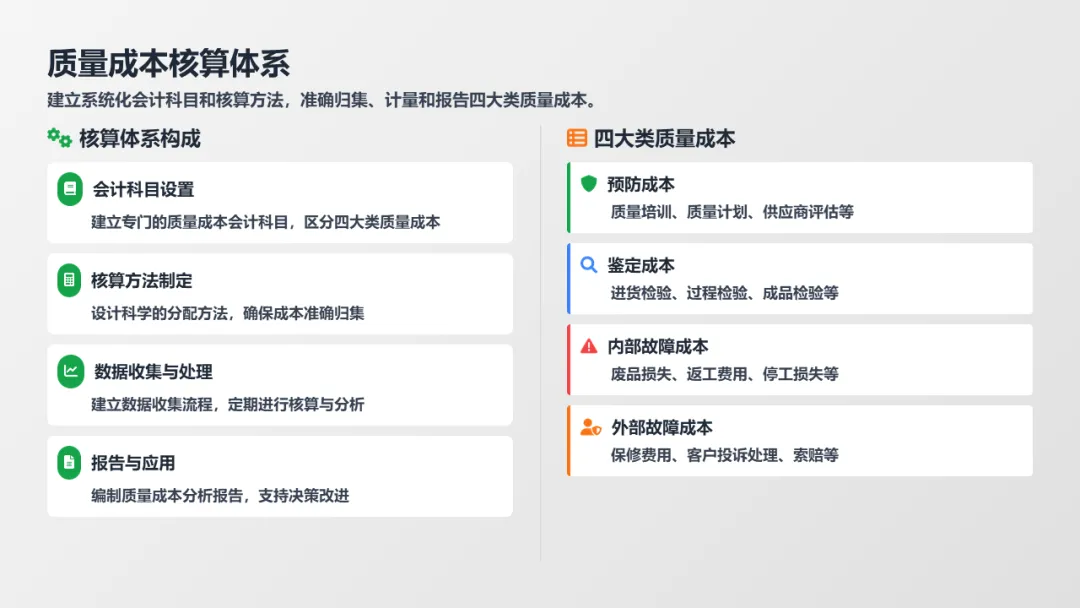 质量成本核算体系
建立系统化会计科目和核算方法，准确归集、计量和报告四大类质量成本。

核算体系构成

会计科目设置
建立专门的质量成本会计科目，区分四大类质量成本

核算方法制定
设计科学的分配方法，确保成本准确归集

数据收集与处理
建立数据收集流程，定期进行核算与分析

报告与应用
编制质量成本分析报告，支持决策改进

四大类质量成本

预防成本
质量培训、质量计划、供应商评估等

鉴定成本
进货检验、过程检验、成品检验等

内部故障成本
废品损失、返工费用、停工损失等

外部故障成本
保修费用、客户投诉处理、索赔等